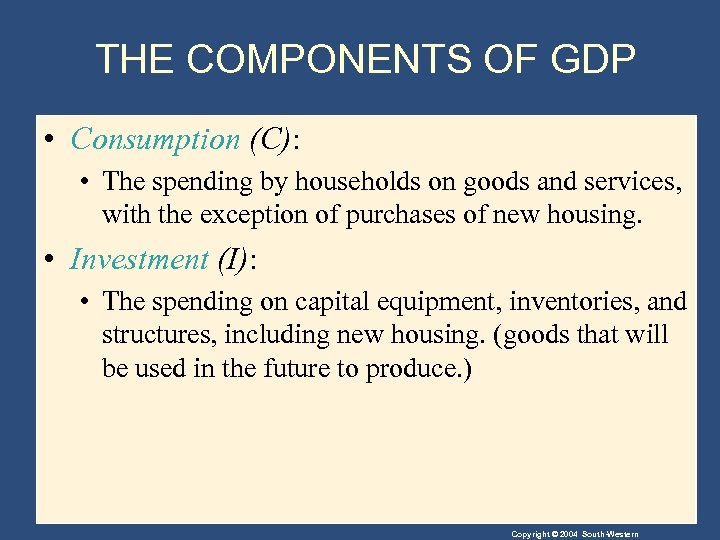 THE COMPONENTS OF GDP

• Consumption (C):
  • The spending by households on goods and services, with the exception of purchases of new housing.
• Investment (I):
  • The spending on capital equipment, inventories, and structures, including new housing. (goods that will be used in the future to produce.)

Copyright © 2004 South-Western